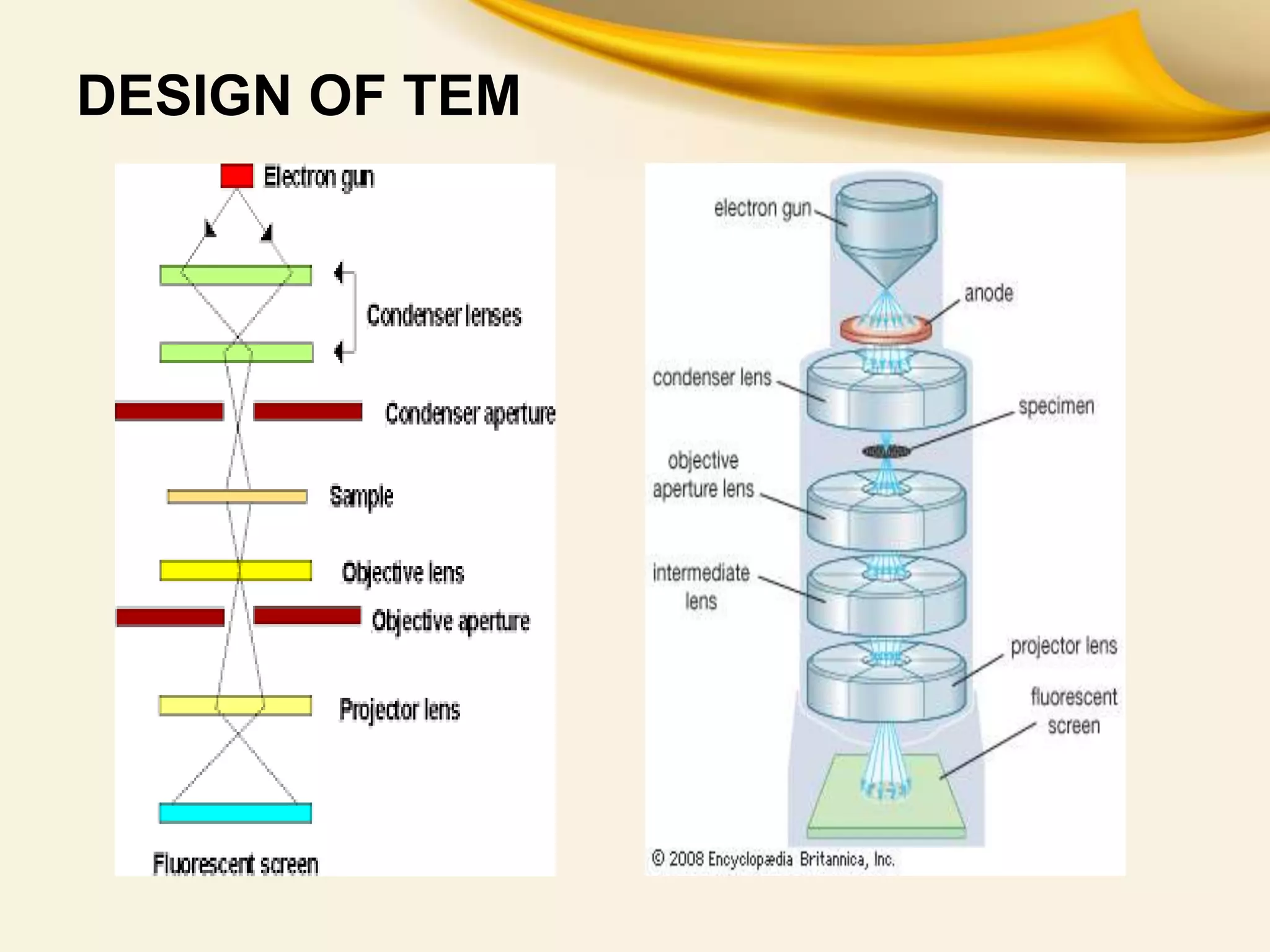 DESIGN OF TEM

Electron gun

Condenser lenses

Condenser aperture

Sample

Objective lens

Objective aperture

Projector lens

Fluorescent screen

electron gun

anode

condenser lens

specimen

objective aperture lens

intermediate lens

projector lens

fluorescent screen

© 2008 Encyclopædia Britannica, Inc.